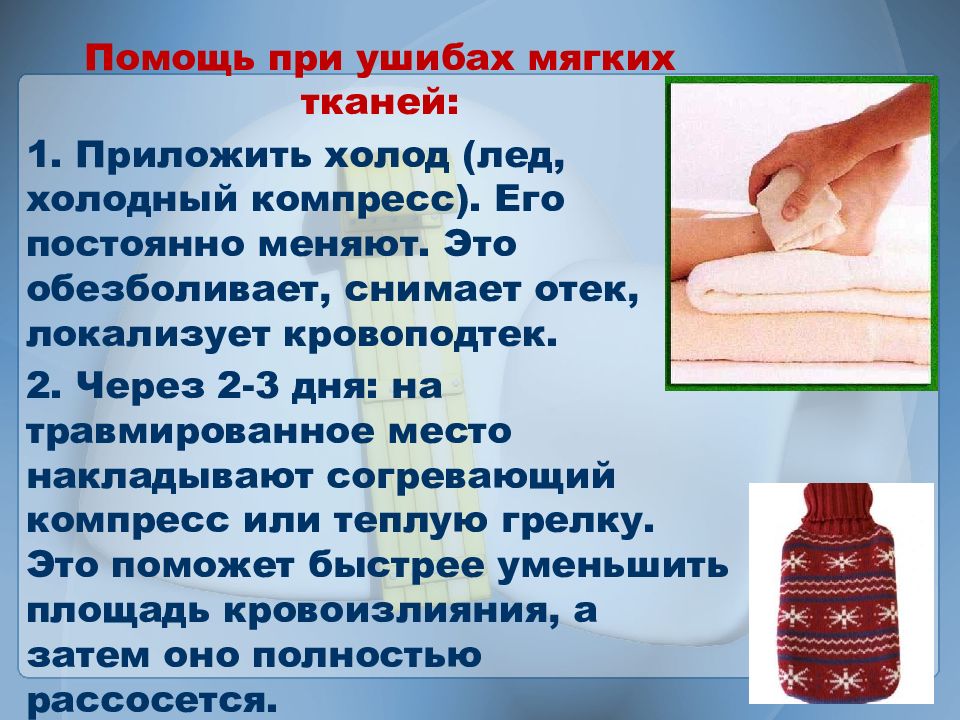 Помощь при ушибах мягких тканей:

1. Приложить холод (лед, холодный компресс). Его постоянно меняют. Это обезболивает, снимает отек, локализует кровоподтек.

2. Через 2-3 дня: на травмированное место накладывают согревающий компресс или теплую грелку. Это поможет быстрее уменьшить площадь кровоизлияния, а затем оно полностью рассосется.